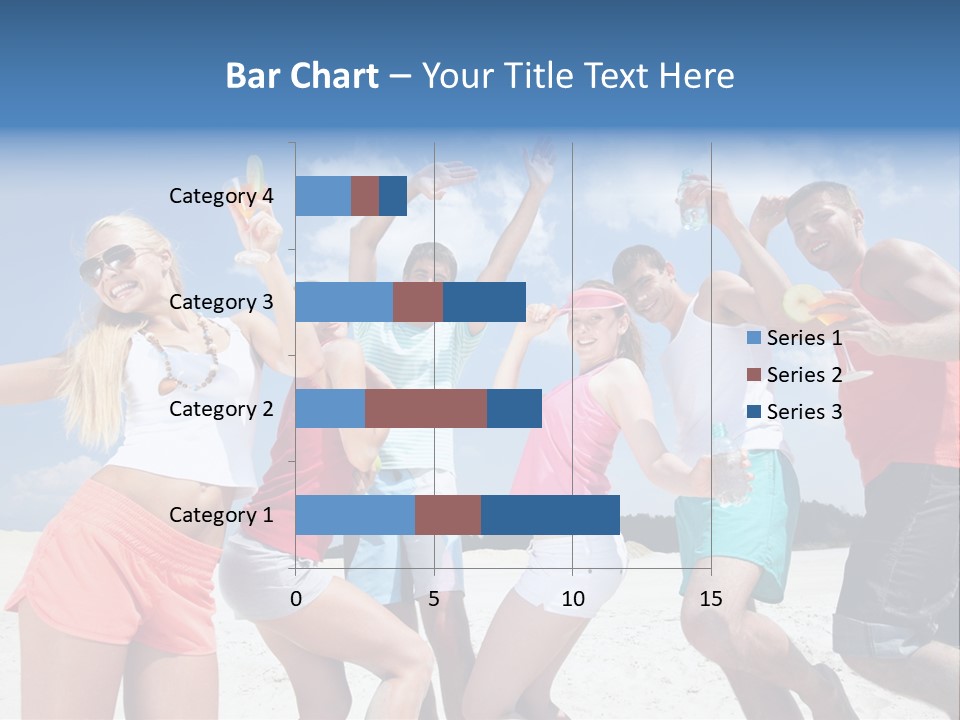 Bar Chart – Your Title Text Here

Category 4
Category 3
Category 2
Category 1

0
5
10
15

Series 1
Series 2
Series 3